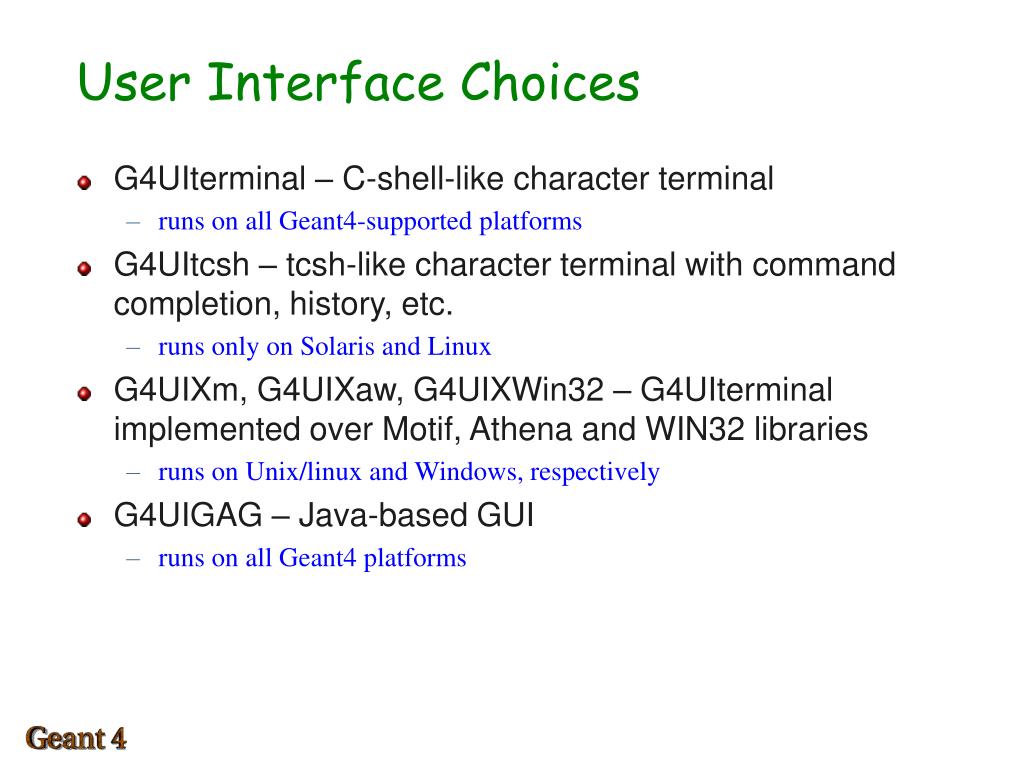 User Interface Choices

G4UIterminal – C-shell-like character terminal
– runs on all Geant4-supported platforms

G4UItcsh – tcsh-like character terminal with command completion, history, etc.
– runs only on Solaris and Linux

G4UIXm, G4UIXaw, G4UIXWin32 – G4UIterminal implemented over Motif, Athena and WIN32 libraries
– runs on Unix/linux and Windows, respectively

G4UIGAG – Java-based GUI
– runs on all Geant4 platforms

Geant 4